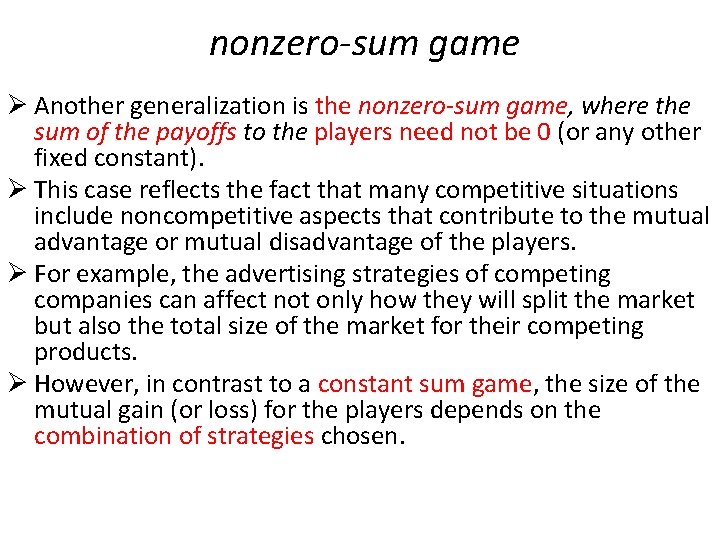 nonzero-sum game

➢ Another generalization is the nonzero-sum game, where the sum of the payoffs to the players need not be 0 (or any other fixed constant).

➢ This case reflects the fact that many competitive situations include noncompetitive aspects that contribute to the mutual advantage or mutual disadvantage of the players.

➢ For example, the advertising strategies of competing companies can affect not only how they will split the market but also the total size of the market for their competing products.

➢ However, in contrast to a constant sum game, the size of the mutual gain (or loss) for the players depends on the combination of strategies chosen.